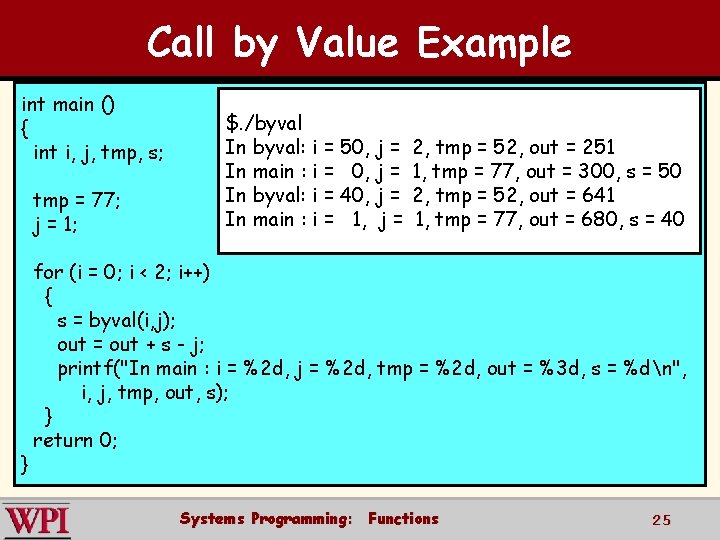 Call by Value Example

int main ()
{
int i, j, tmp, s;

tmp = 77;
j = 1;

for (i = 0; i < 2; i++)
{
s = byval(i,j);
out = out + s - j;
printf("In main : i = %2d, j = %2d, tmp = %2d, out = %3d, s = %d\n",
i, j, tmp, out, s);
}
return 0;
}

$./byval
In byval: i = 50, j = 2, tmp = 52, out = 251
In main : i = 0, j = 1, tmp = 77, out = 300, s = 50
In byval: i = 40, j = 2, tmp = 52, out = 641
In main : i = 1, j = 1, tmp = 77, out = 680, s = 40

WPI

Systems Programming: Functions

25